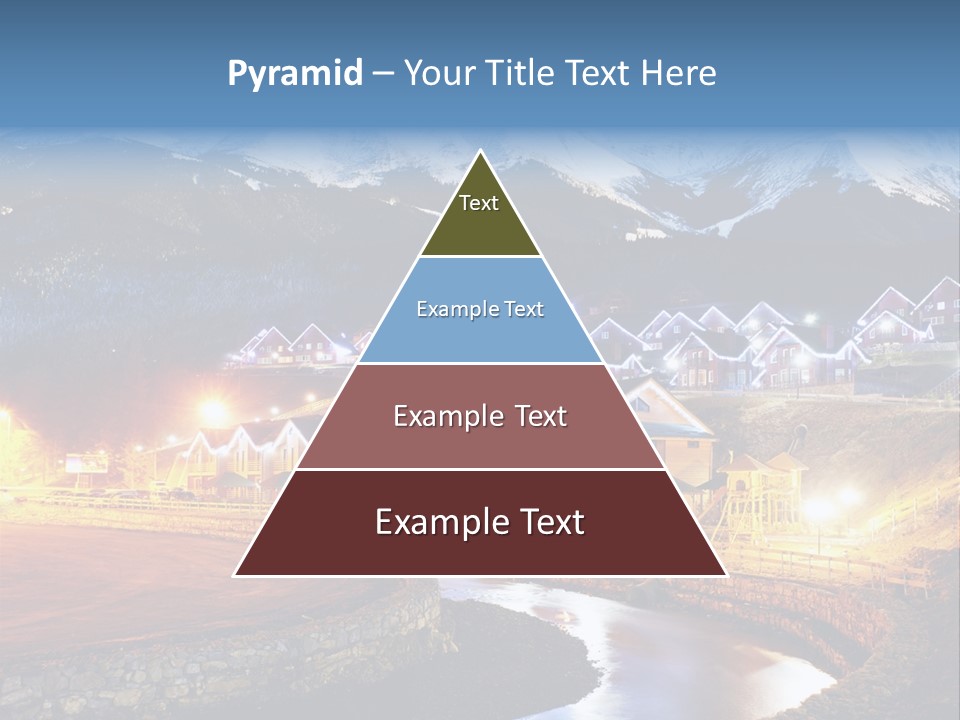 Pyramid – Your Title Text Here

Text

Example Text

Example Text

Example Text